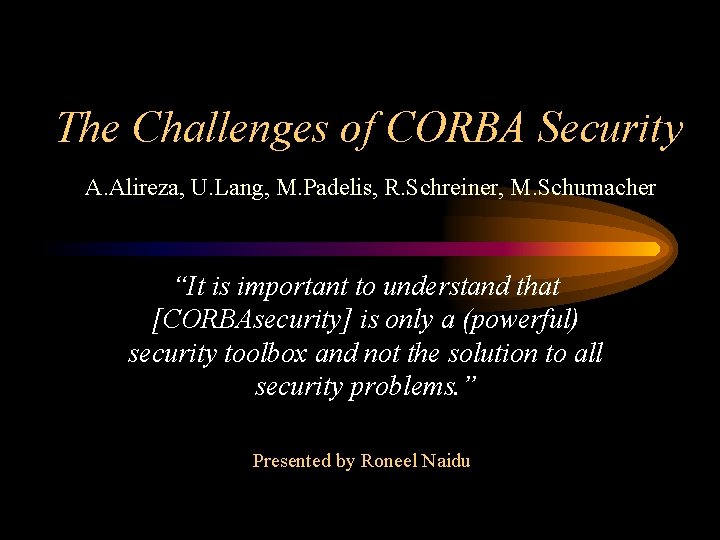 The Challenges of CORBA Security

A.Alireza, U.Lang, M.Padelis, R.Schreiner, M.Schumacher

“It is important to understand that [CORBAsecurity] is only a (powerful) security toolbox and not the solution to all security problems.”

Presented by Roneel Naidu